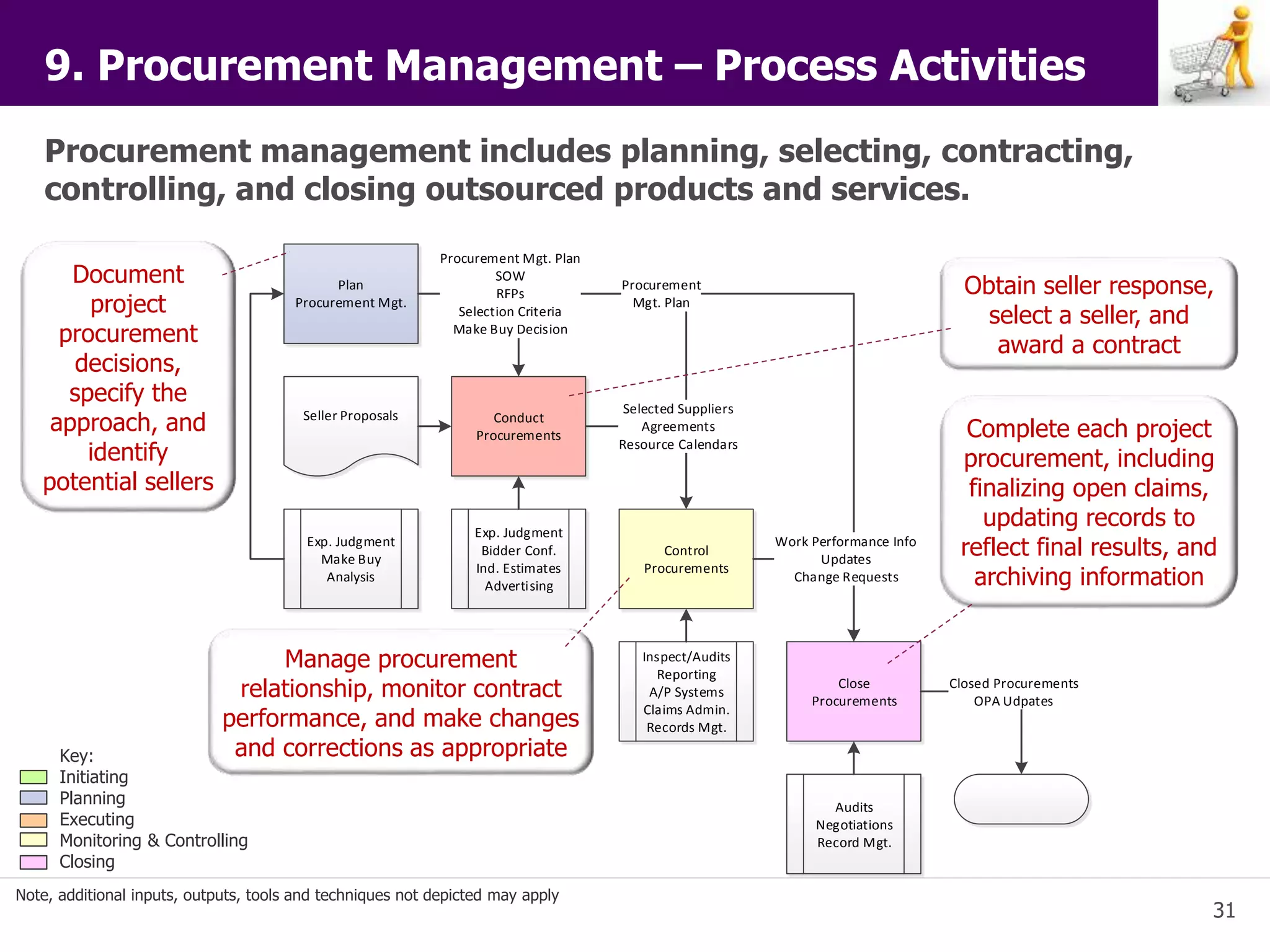 9. Procurement Management – Process Activities

Procurement management includes planning, selecting, contracting, controlling, and closing outsourced products and services.

Document project procurement decisions, specify the approach, and identify potential sellers

Plan Procurement Mgt.

Procurement Mgt. Plan
SOW
RFPs
Selection Criteria
Make Buy Decision

Procurement Mgt. Plan

Obtain seller response, select a seller, and award a contract

Seller Proposals

Conduct Procurements

Selected Suppliers
Agreements
Resource Calendars

Complete each project procurement, including finalizing open claims, updating records to reflect final results, and archiving information

Exp. Judgment
Make Buy
Analysis

Exp. Judgment
Bidder Conf.
Ind. Estimates
Advertising

Control Procurements

Work Performance Info
Updates
Change Requests

Manage procurement relationship, monitor contract performance, and make changes and corrections as appropriate

Inspect/Audits
Reporting
A/P Systems
Claims Admin.
Records Mgt.

Close Procurements

Closed Procurements
OPA Udpates

Audits
Negotiations
Record Mgt.

Key:
Initiating
Planning
Executing
Monitoring & Controlling
Closing

Note, additional inputs, outputs, tools and techniques not depicted may apply

31